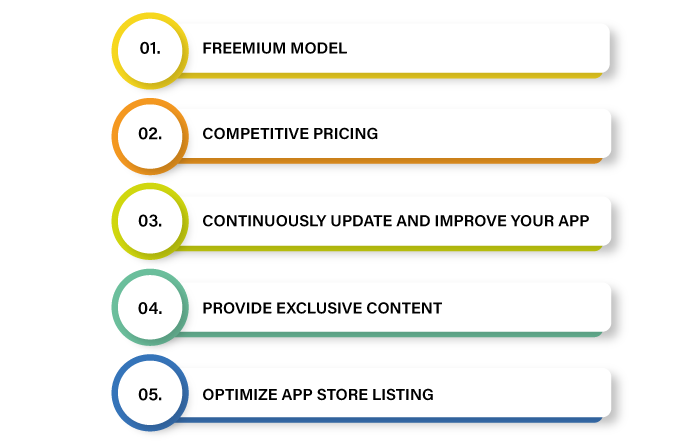 01. FREEMIUM MODEL

02. COMPETITIVE PRICING

03. CONTINUOUSLY UPDATE AND IMPROVE YOUR APP

04. PROVIDE EXCLUSIVE CONTENT

05. OPTIMIZE APP STORE LISTING